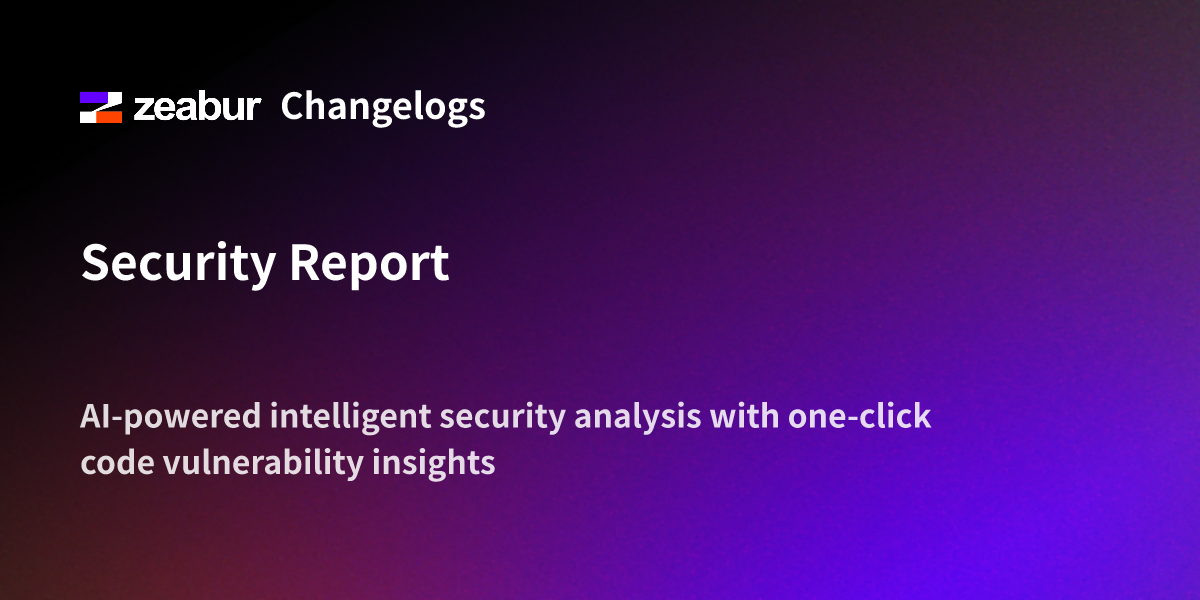 zeabur Changelogs

Security Report

AI-powered intelligent security analysis with one-click code vulnerability insights